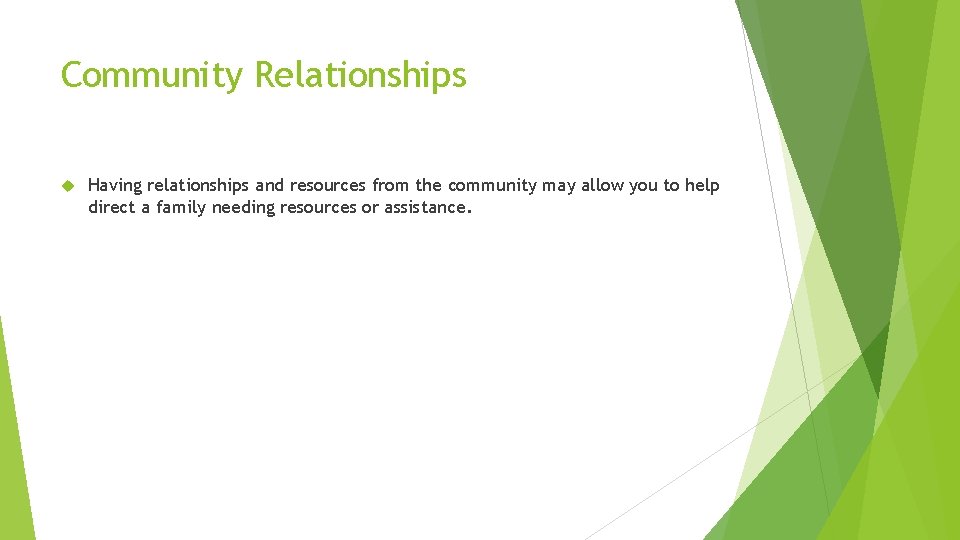 Community Relationships

Having relationships and resources from the community may allow you to help direct a family needing resources or assistance.